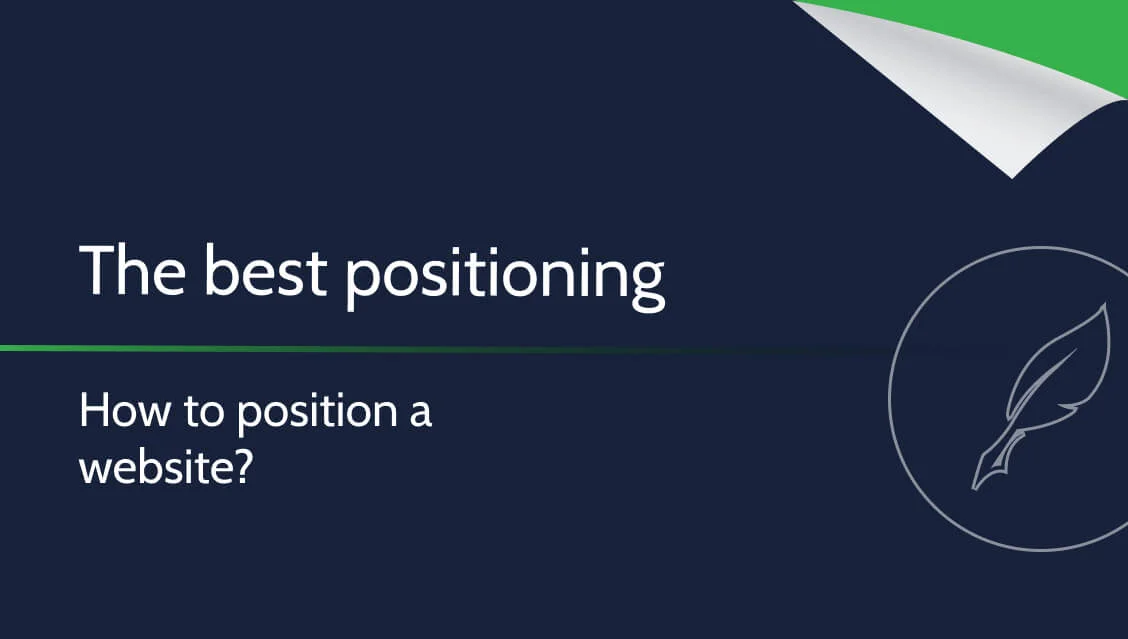 The best positioning

How to position a website?